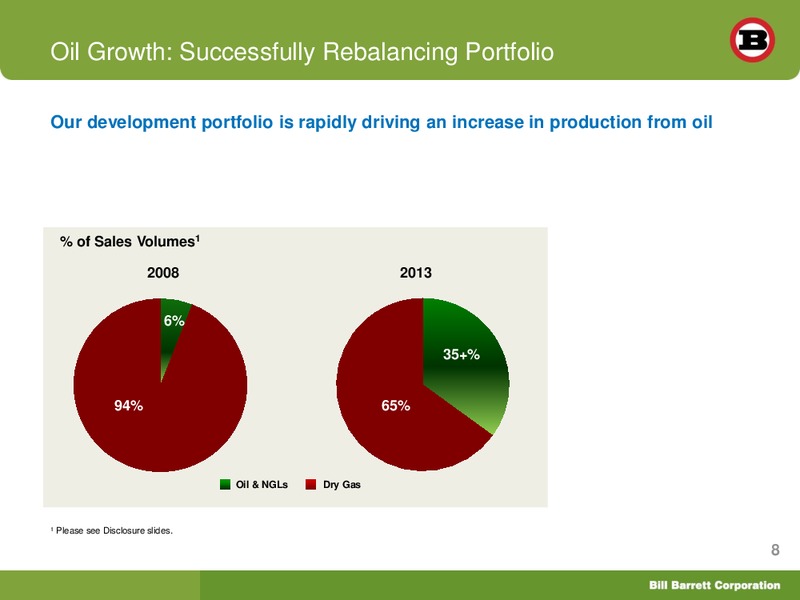 Oil Growth: Successfully Rebalancing Portfolio

B

Our development portfolio is rapidly driving an increase in production from oil

% of Sales Volumes$^1$

2008

6%

94%

2013

35+%

65%

Oil & NGLs Dry Gas

$^1$ Please see Disclosure slides.

8

Bill Barrett Corporation